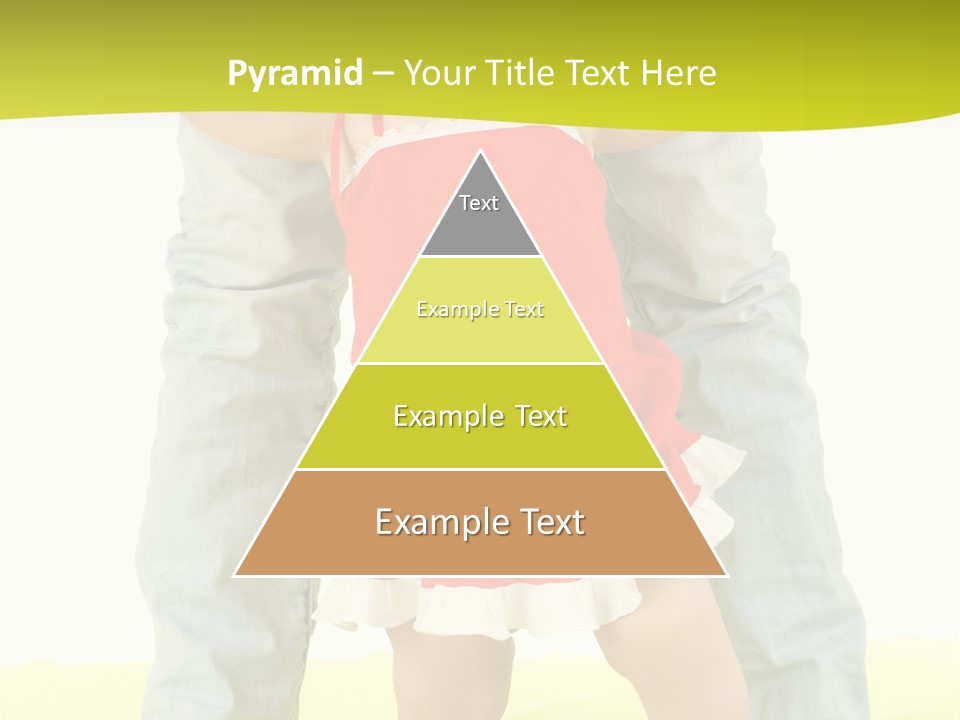 Pyramid – Your Title Text Here

Text

Example Text

Example Text

Example Text